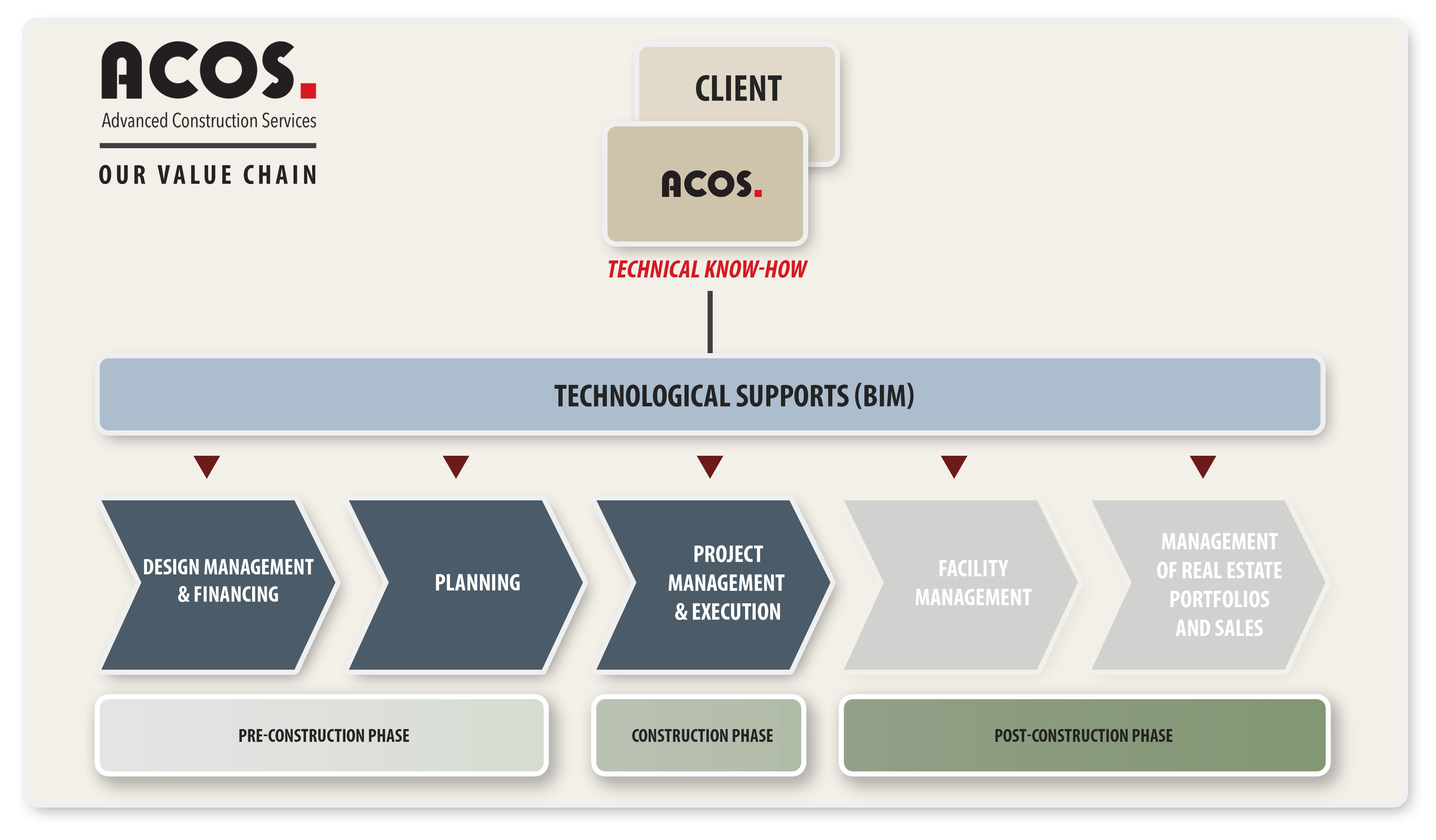 ACOS.
Advanced Construction Services

OUR VALUE CHAIN

CLIENT

ACOS.

TECHNICAL KNOW-HOW

TECHNOLOGICAL SUPPORTS (BIM)

DESIGN MANAGEMENT & FINANCING

PLANNING

PROJECT MANAGEMENT & EXECUTION

FACILITY MANAGEMENT

MANAGEMENT OF REAL ESTATE PORTFOLIOS AND SALES

PRE-CONSTRUCTION PHASE

CONSTRUCTION PHASE

POST-CONSTRUCTION PHASE